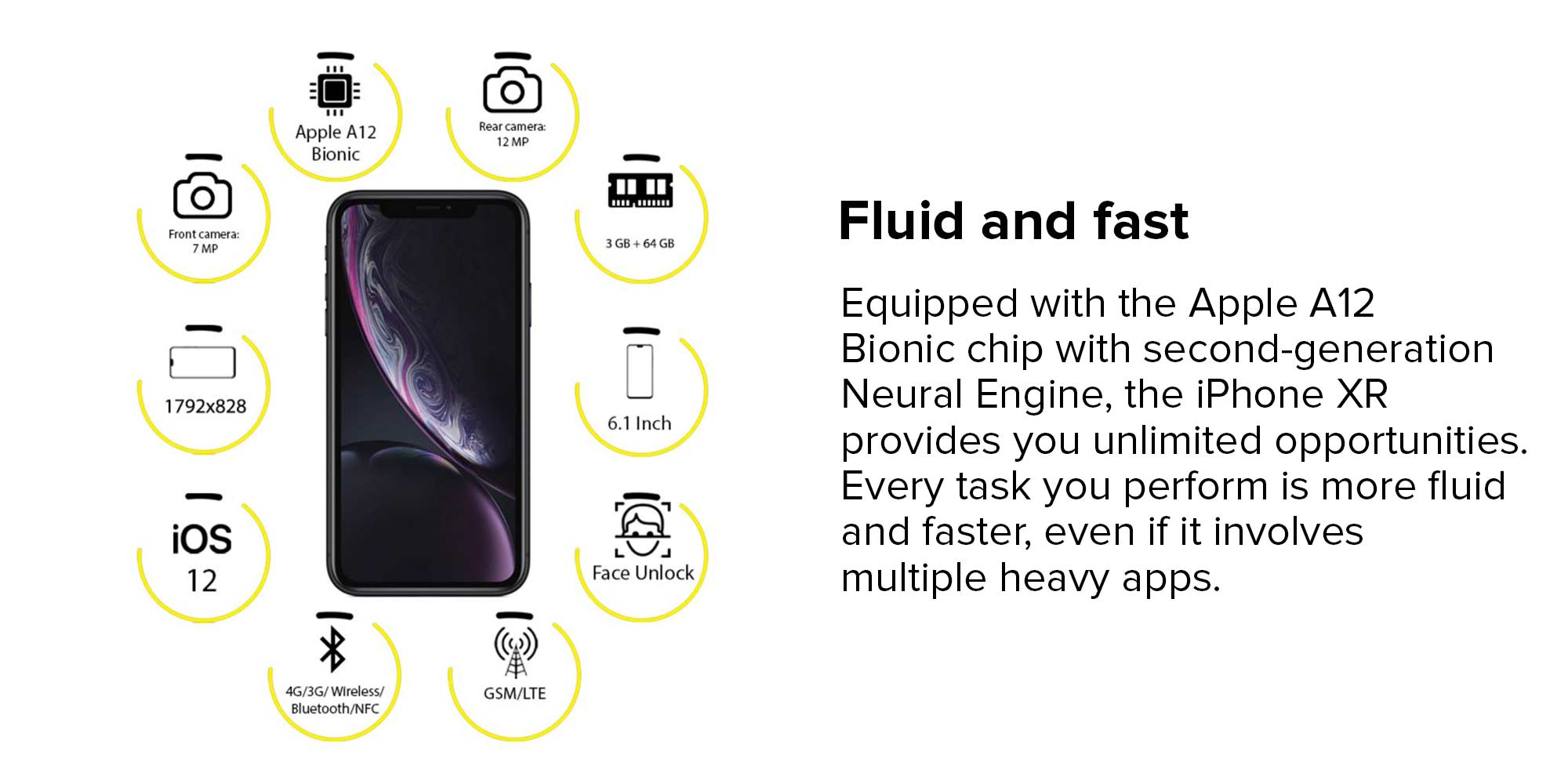 Apple A12 Bionic

Rear camera: 12 MP

Front camera: 7 MP

3 GB + 64 GB

1792x828

6.1 Inch

iOS 12

Face Unlock

4G/3G/ Wireless/ Bluetooth/NFC

GSM/LTE

Fluid and fast

Equipped with the Apple A12 Bionic chip with second-generation Neural Engine, the iPhone XR provides you unlimited opportunities. Every task you perform is more fluid and faster, even if it involves multiple heavy apps.